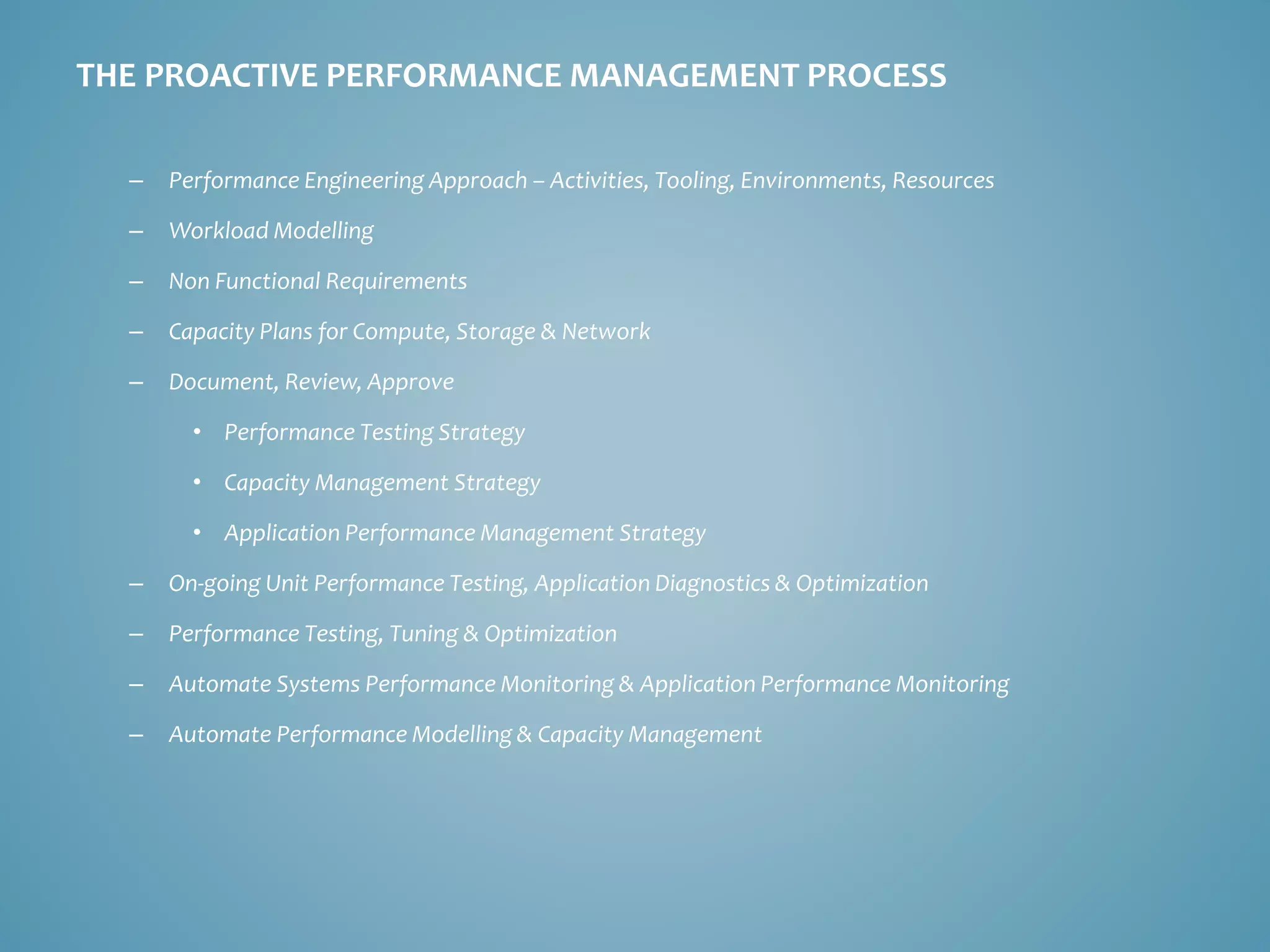 THE PROACTIVE PERFORMANCE MANAGEMENT PROCESS

– Performance Engineering Approach – Activities, Tooling, Environments, Resources

– Workload Modelling

– Non Functional Requirements

– Capacity Plans for Compute, Storage & Network

– Document, Review, Approve

• Performance Testing Strategy

• Capacity Management Strategy

• Application Performance Management Strategy

– On-going Unit Performance Testing, Application Diagnostics & Optimization

– Performance Testing, Tuning & Optimization

– Automate Systems Performance Monitoring & Application Performance Monitoring

– Automate Performance Modelling & Capacity Management